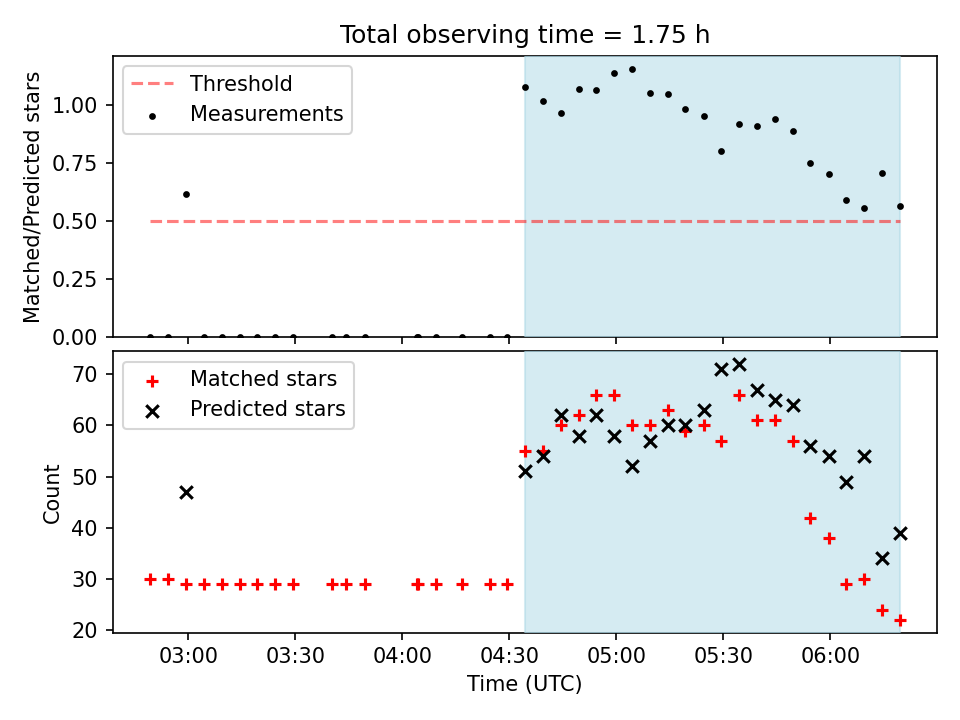 Total observing time = 1.75 h

Threshold
Measurements

Matched/Predicted stars

1.00
0.75
0.50
0.25
0.00

Matched stars
Predicted stars

Count

70
60
50
40
30
20

03:00 03:30 04:00 04:30 05:00 05:30 06:00

Time (UTC)